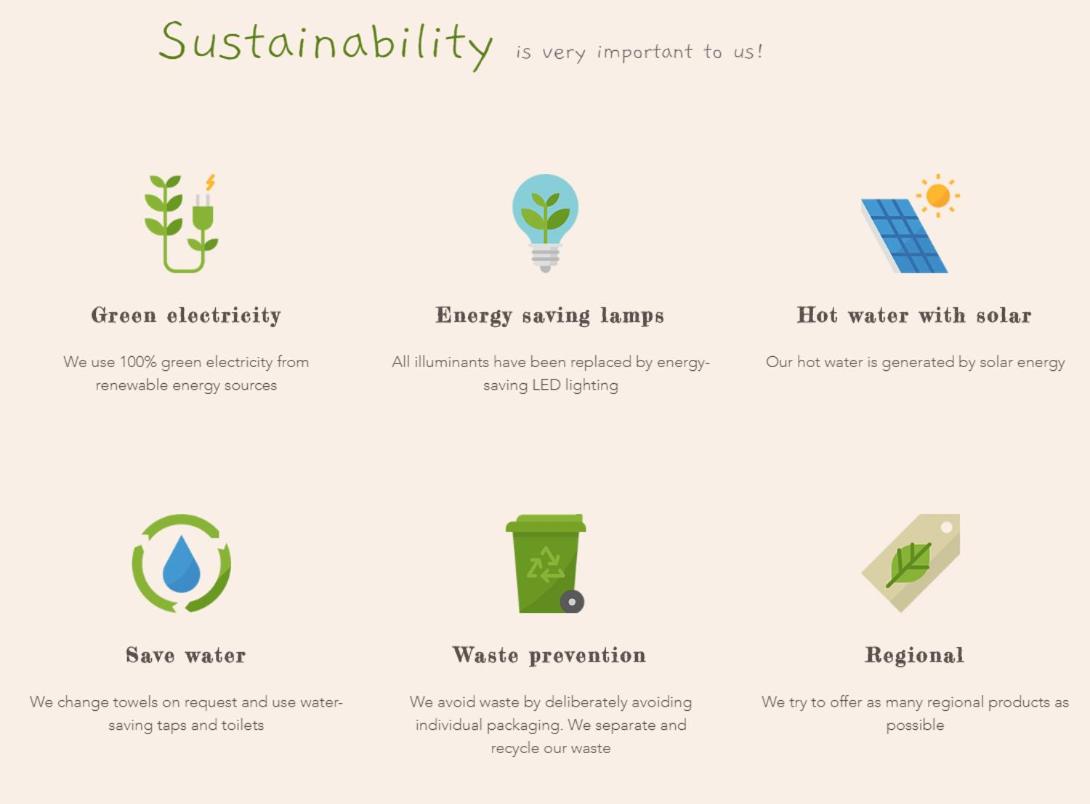 Sustainability is very important to us!

Green electricity

We use 100% green electricity from renewable energy sources

Energy saving lamps

All illuminants have been replaced by energy-saving LED lighting

Hot water with solar

Our hot water is generated by solar energy

Save water

We change towels on request and use water-saving taps and toilets

Waste prevention

We avoid waste by deliberately avoiding individual packaging. We separate and recycle our waste

Regional

We try to offer as many regional products as possible